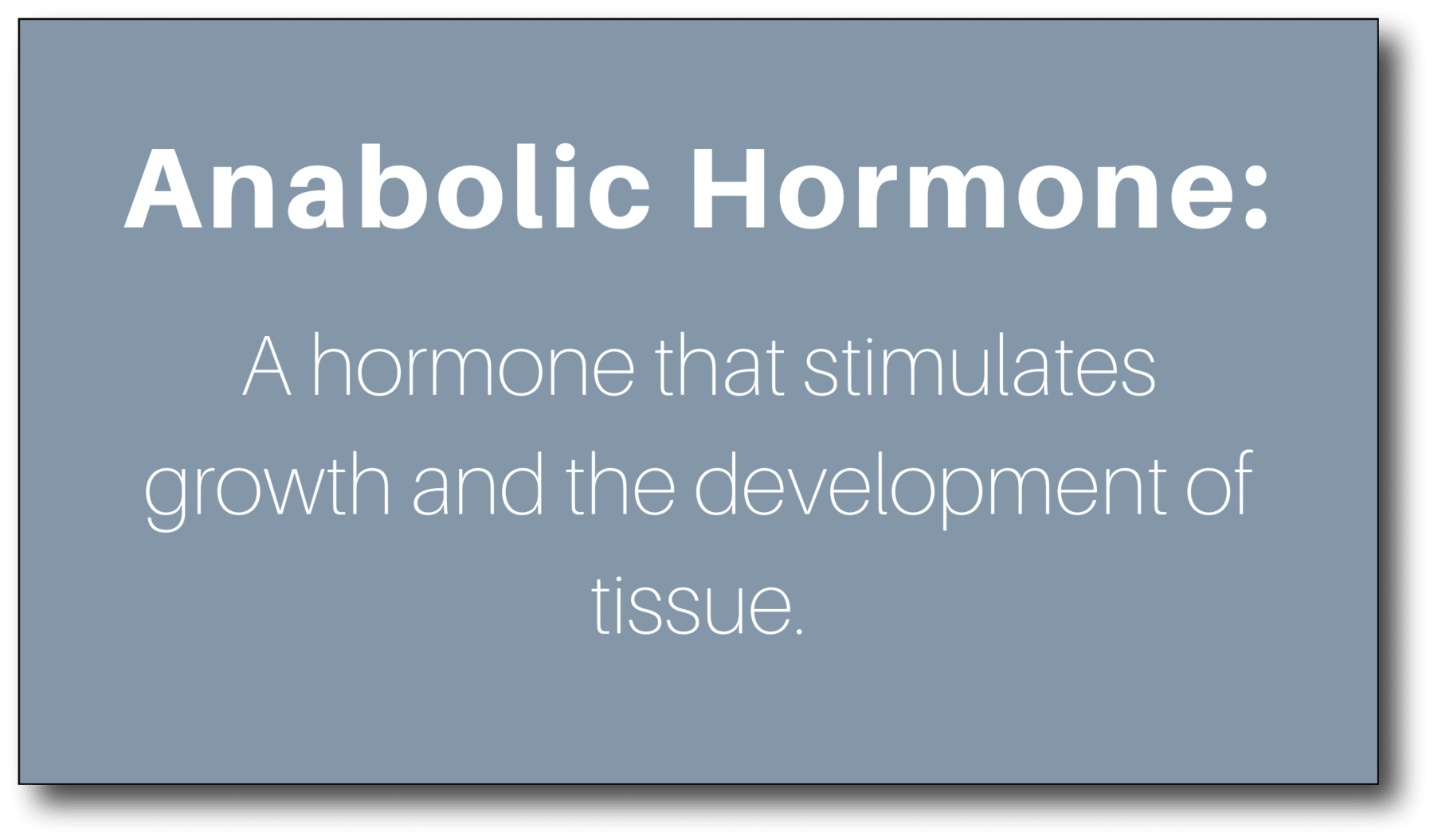 Anabolic Hormone:

A hormone that stimulates growth and the development of tissue.